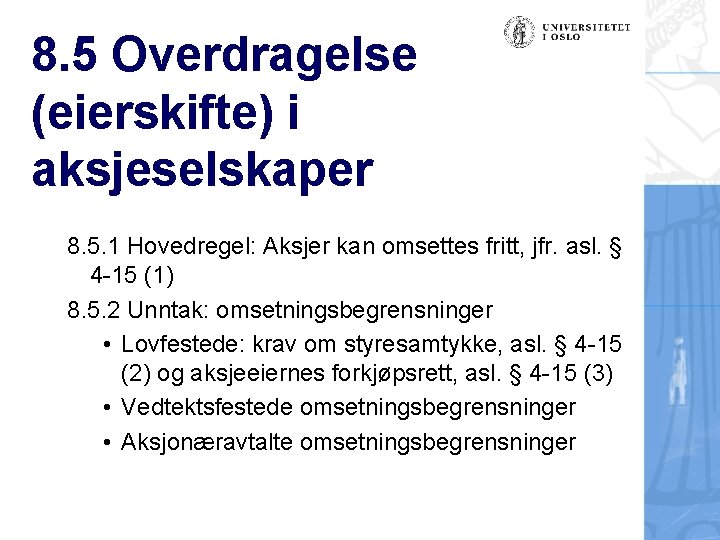 UNIVERSITETET I OSLO

8.5 Overdragelse (eierskifte) i aksjeselskaper

8.5.1 Hovedregel: Aksjer kan omsettes fritt, jfr. asl. § 4-15 (1)

8.5.2 Unntak: omsetningsbegrensninger

• Lovfestede: krav om styresamtykke, asl. § 4-15 (2) og aksjeeiernes forkjøpsrett, asl. § 4-15 (3)

• Vedtektsfestede omsetningsbegrensninger

• Aksjonæravtalte omsetningsbegrensninger